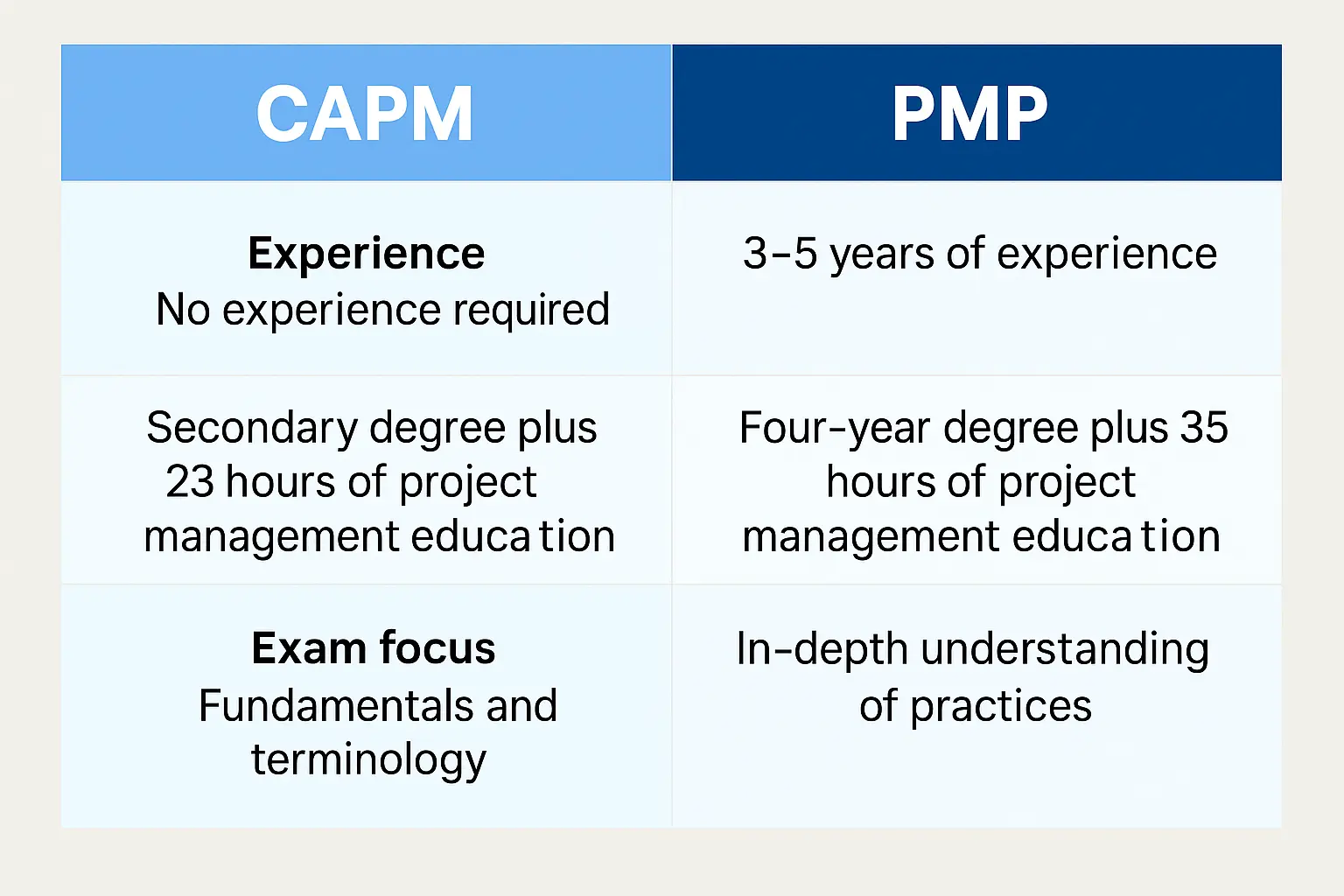 | CAPM | PMP |
|---|---|
| **Experience** No experience required | 3–5 years of experience |
| Secondary degree plus 23 hours of project management education | Four-year degree plus 35 hours of project management education |
| **Exam focus** Fundamentals and terminology | In-depth understanding of practices |